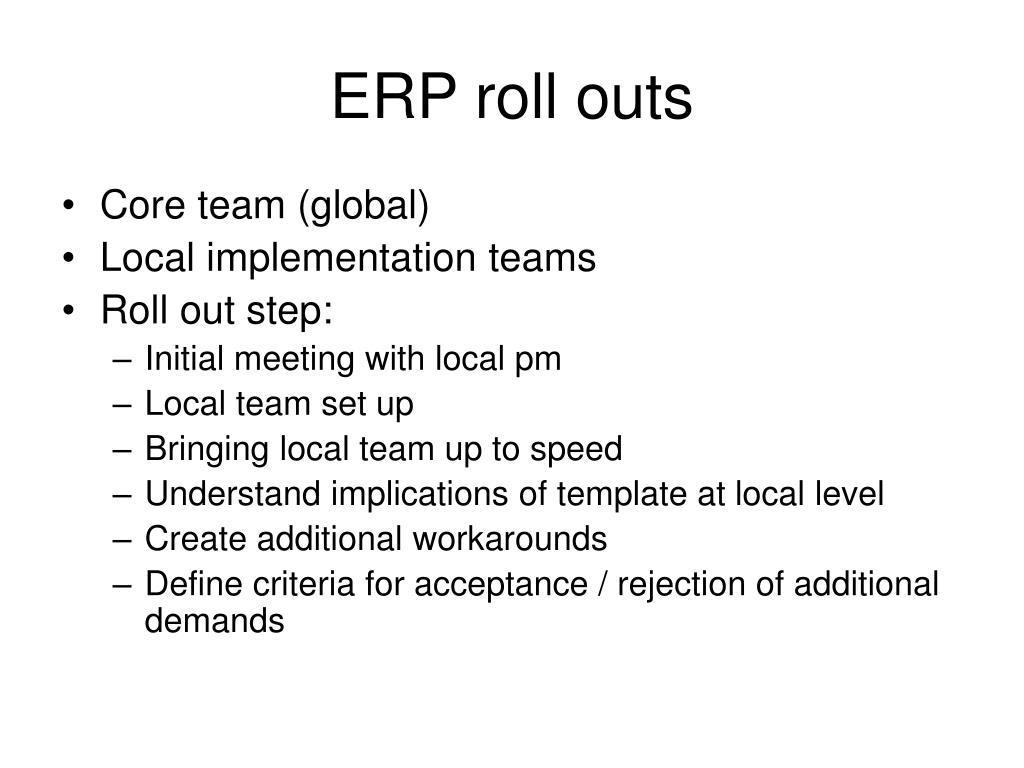 ERP roll outs

• Core team (global)
• Local implementation teams
• Roll out step:
– Initial meeting with local pm
– Local team set up
– Bringing local team up to speed
– Understand implications of template at local level
– Create additional workarounds
– Define criteria for acceptance / rejection of additional demands